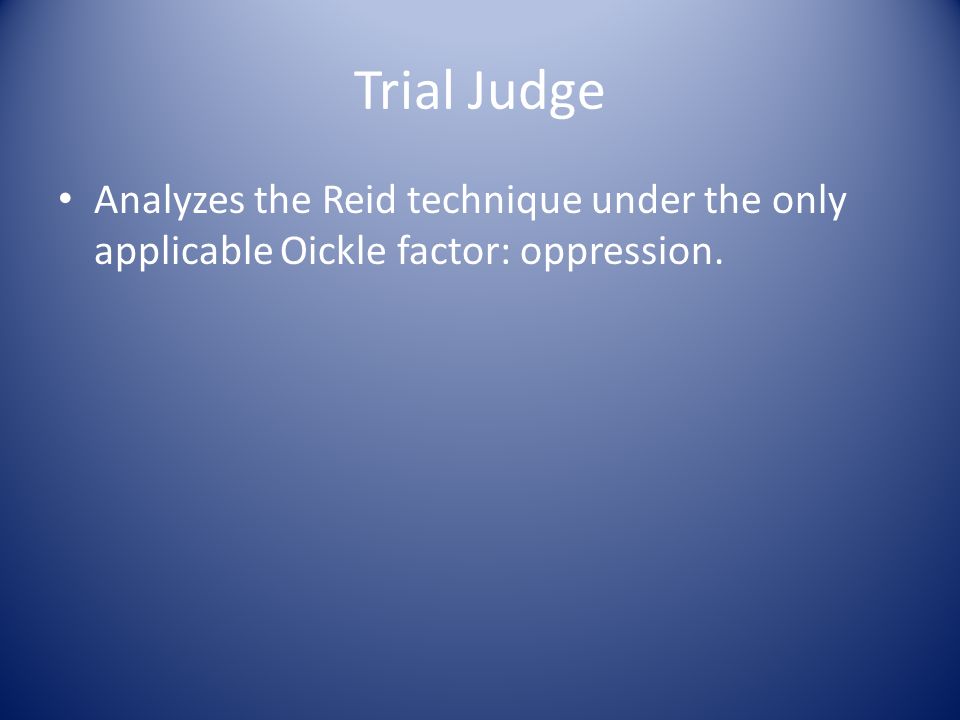 Trial Judge

• Analyzes the Reid technique under the only applicable Oickle factor: oppression.